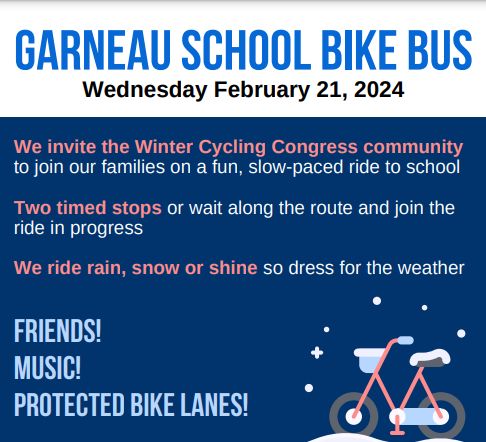 GARNEAU SCHOOL BIKE BUS
Wednesday February 21, 2024

We invite the Winter Cycling Congress community to join our families on a fun, slow-paced ride to school

Two timed stops or wait along the route and join the ride in progress

We ride rain, snow or shine so dress for the weather

FRIENDS!
MUSIC!
PROTECTED BIKE LANES!